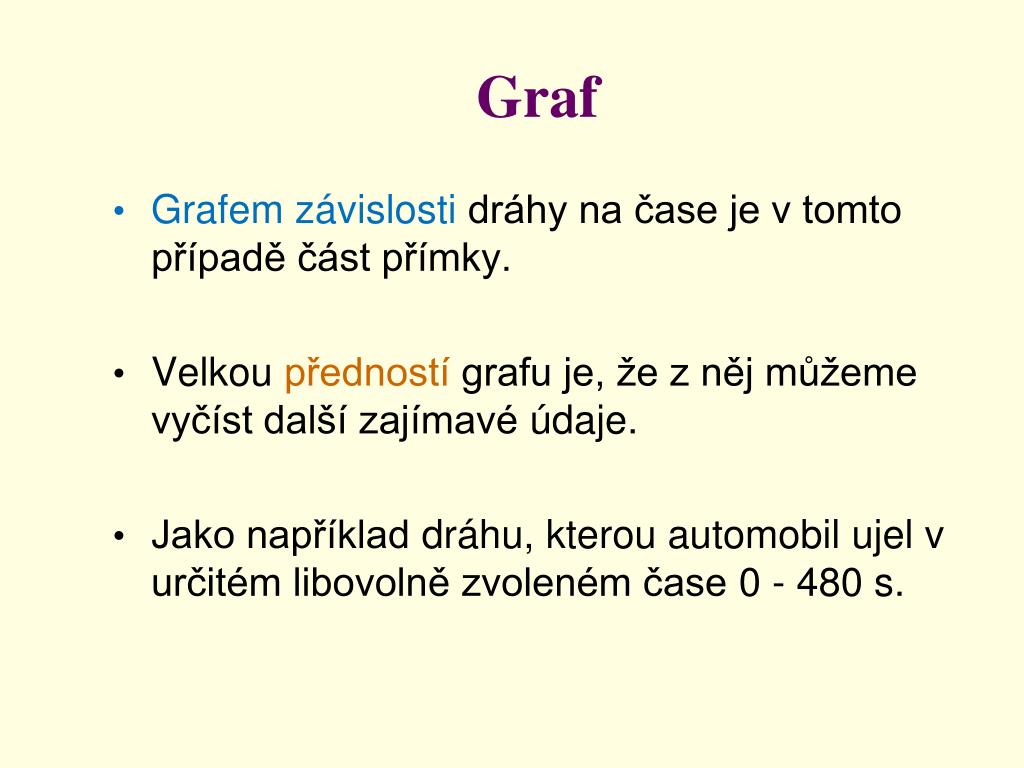 Graf

• Grafem závislosti dráhy na čase je v tomto případě část přímky.

• Velkou předností grafu je, že z něj můžeme vyčíst další zajímavé údaje.

• Jako například dráhu, kterou automobil ujel v určitém libovolně zvoleném čase 0 - 480 s.